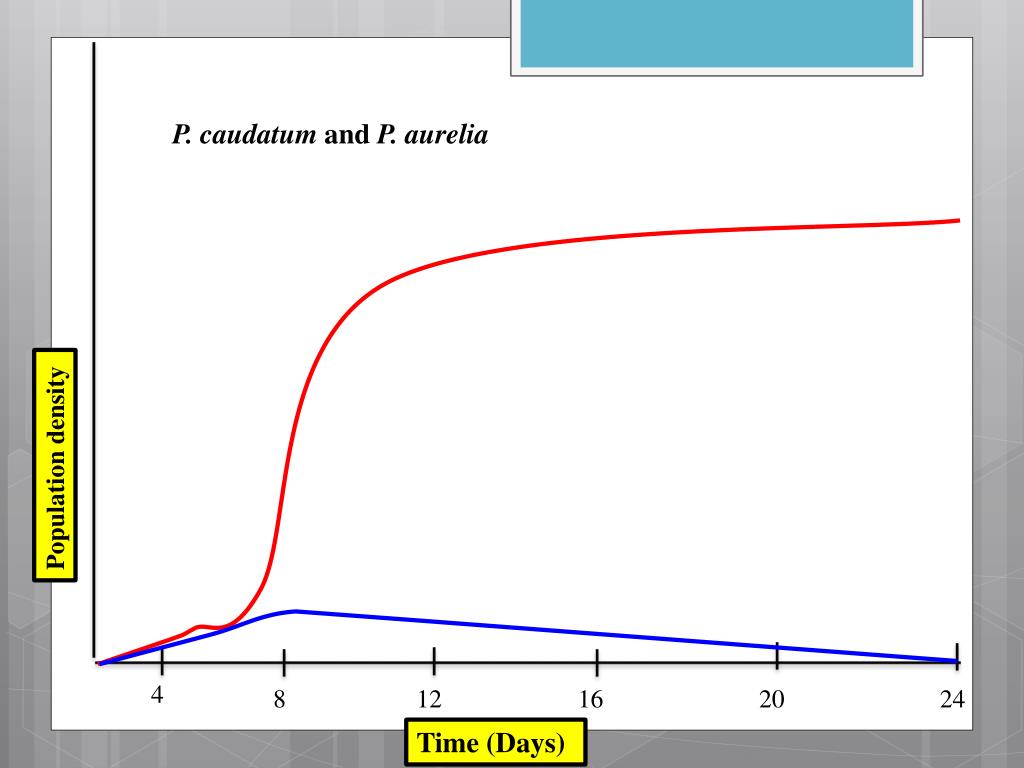 P. caudatum and P. aurelia

Population density

4

8

12

16

20

24

Time (Days)